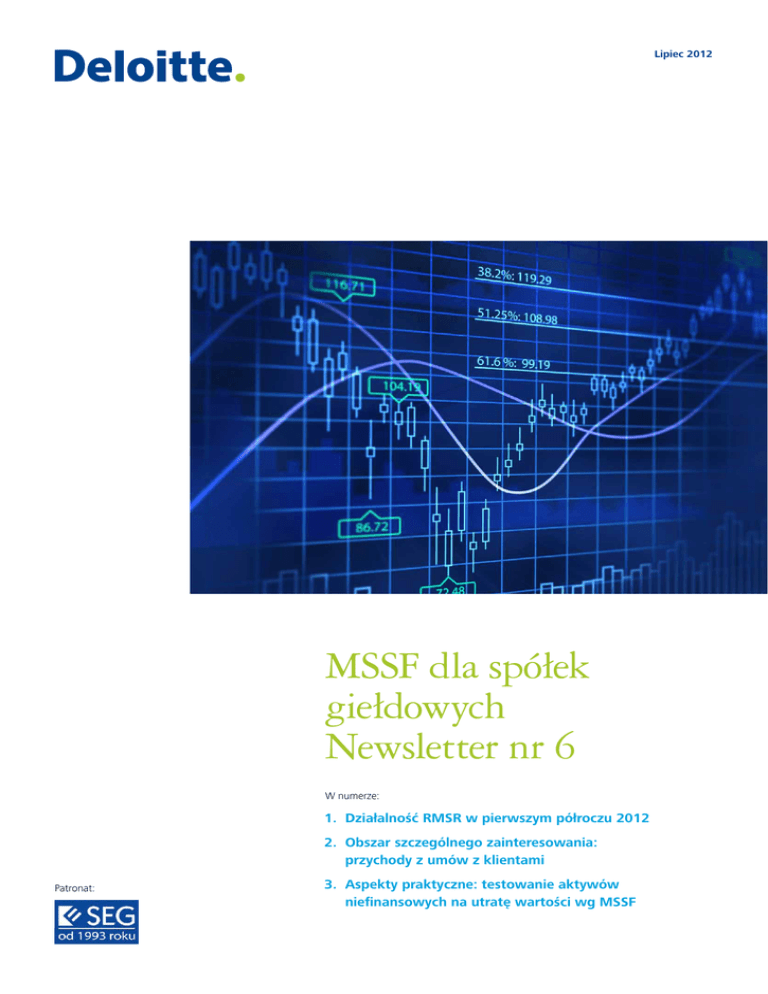 Deloitte.

Lipiec 2012

116.71

38.2%: 119.29

51.25%: 108.98

61.6%: 99.19

104.19

86.72

72.48

MSSF dla spółek giełdowych Newsletter nr 6

W numerze:

1. Działalność RMSR w pierwszym półroczu 2012

2. Obszar szczególnego zainteresowania: przychody z umów z klientami

3. Aspekty praktyczne: testowanie aktywów niefinansowych na utratę wartości wg MSSF

Patronat:

SEG
od 1993 roku